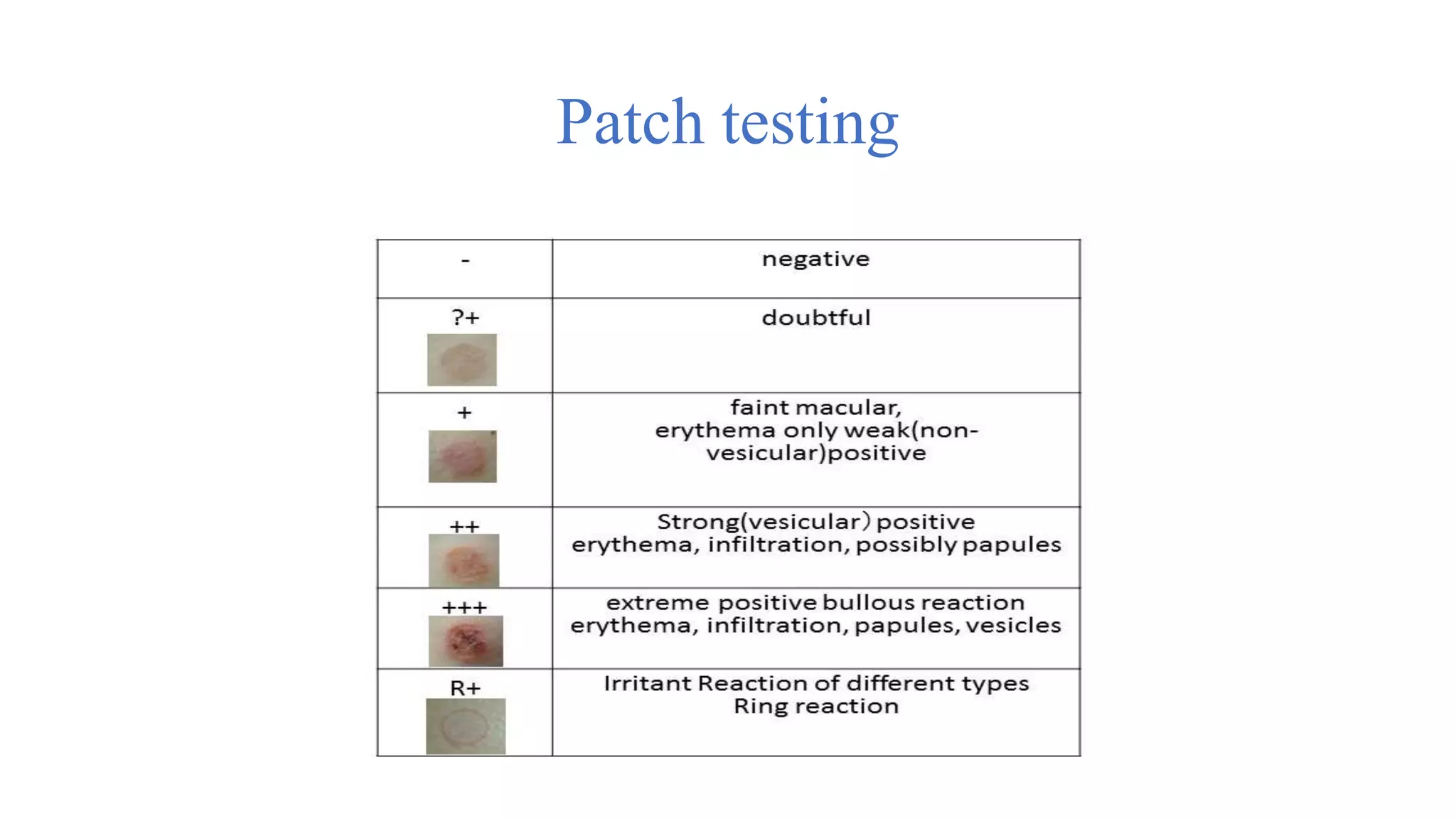 Patch testing

| - | negative |
|---|---|
| ?+ | doubtful |
| + | faint macular, erythema only weak(non-vesicular)positive |
| ++ | Strong(vesicular) positive erythema, infiltration, possibly papules |
| +++ | extreme positive bullous reaction erythema, infiltration, papules, vesicles |
| R+ | Irritant Reaction of different types Ring reaction |